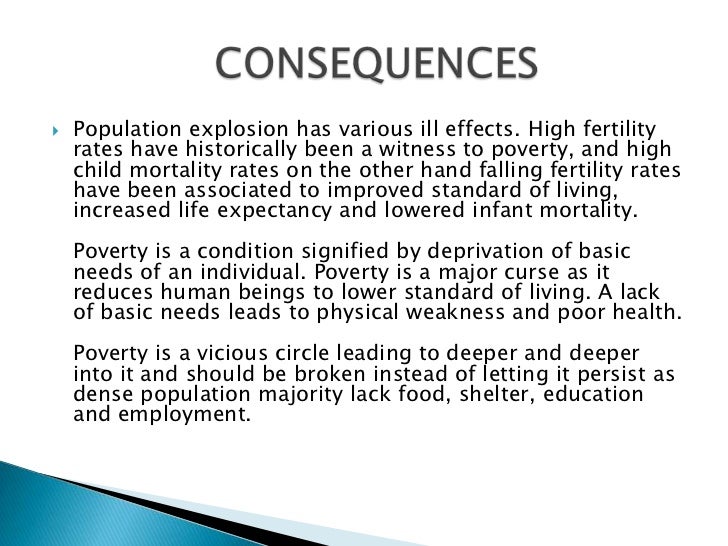 CONSEQUENCES

Population explosion has various ill effects. High fertility rates have historically been a witness to poverty, and high child mortality rates on the other hand falling fertility rates have been associated to improved standard of living, increased life expectancy and lowered infant mortality.

Poverty is a condition signified by deprivation of basic needs of an individual. Poverty is a major curse as it reduces human beings to lower standard of living. A lack of basic needs leads to physical weakness and poor health.

Poverty is a vicious circle leading to deeper and deeper into it and should be broken instead of letting it persist as dense population majority lack food, shelter, education and employment.